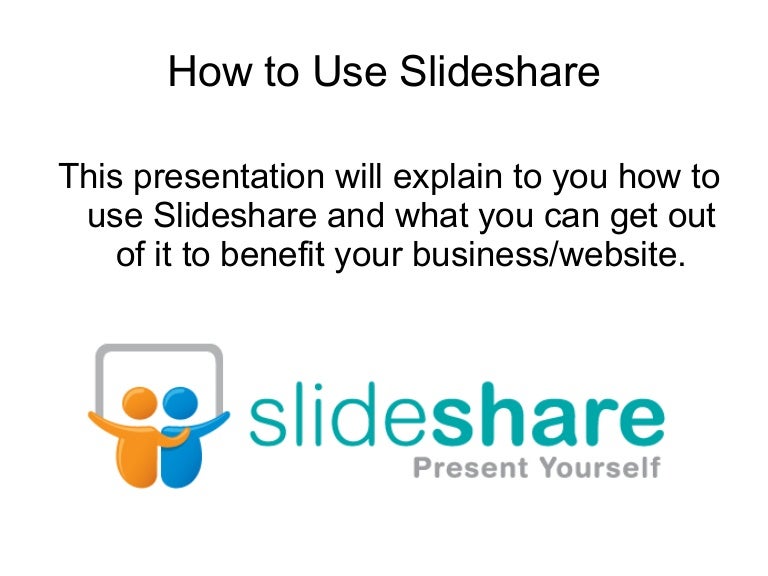 How to Use Slideshare

This presentation will explain to you how to use Slideshare and what you can get out of it to benefit your business/website.

slideshare
Present Yourself